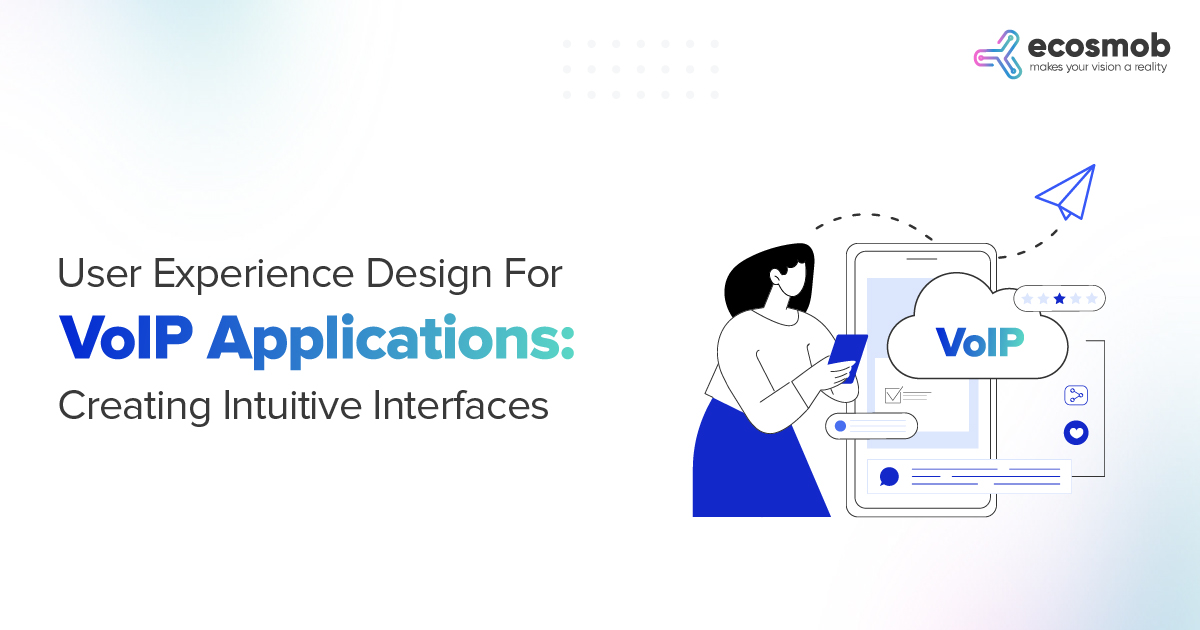 ecosmob
makes your vision a reality

User Experience Design For
VoIP Applications:
Creating Intuitive Interfaces

VoIP